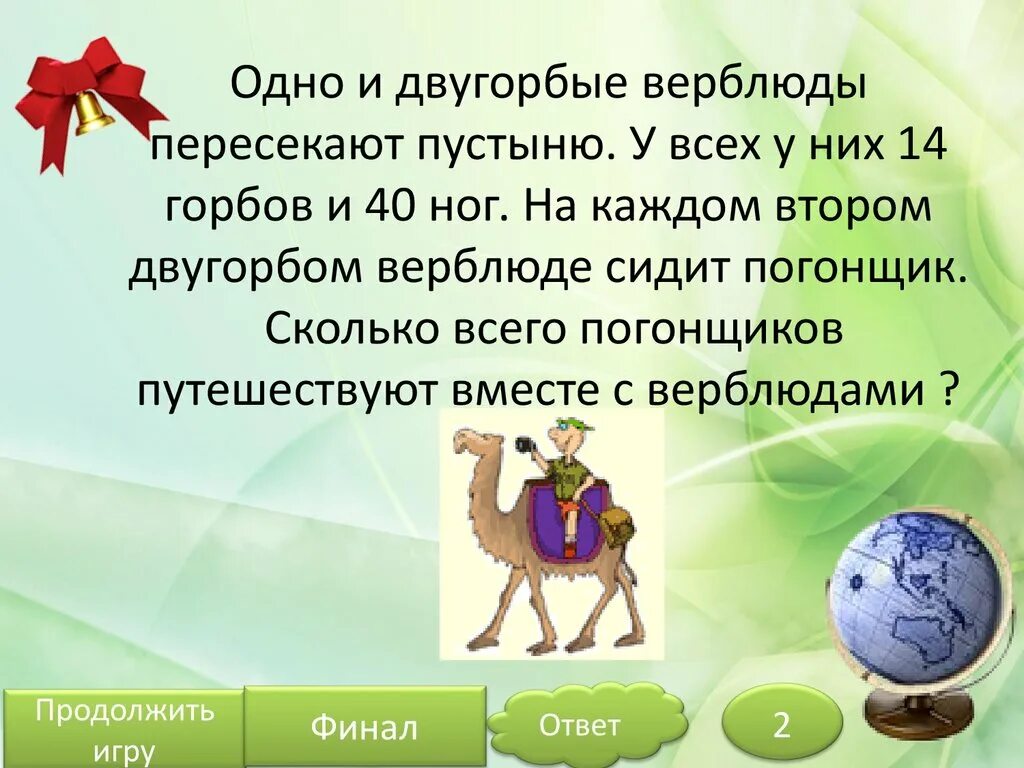 Одно и двугорбые верблюды пересекают пустыню. У всех у них 14 горбов и 40 ног. На каждом втором двугорбом верблюде сидит погонщик. Сколько всего погонщиков путешествуют вместе с верблюдами ?

Продолжить игру

Финал

Ответ

2